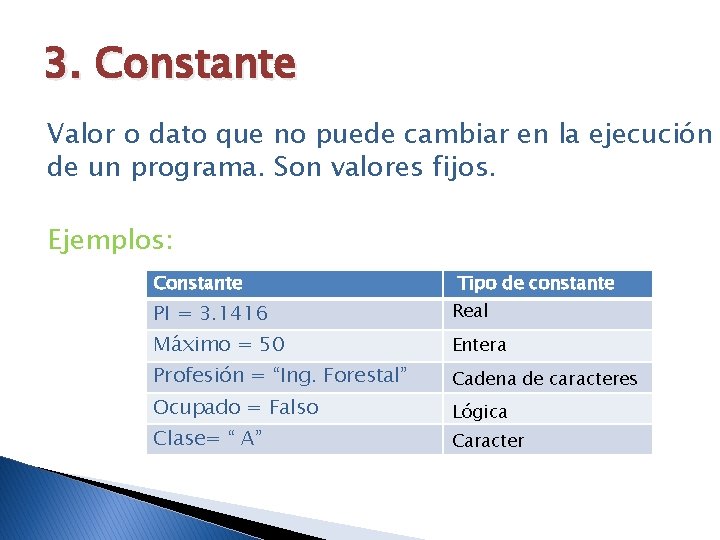 3. Constante

Valor o dato que no puede cambiar en la ejecución de un programa. Son valores fijos.

Ejemplos:

| Constante | Tipo de constante |
|---|---|
| PI = 3.1416 | Real |
| Máximo = 50 | Entera |
| Profesión = “Ing. Forestal” | Cadena de caracteres |
| Ocupado = Falso | Lógica |
| Clase= “ A” | Caracter |